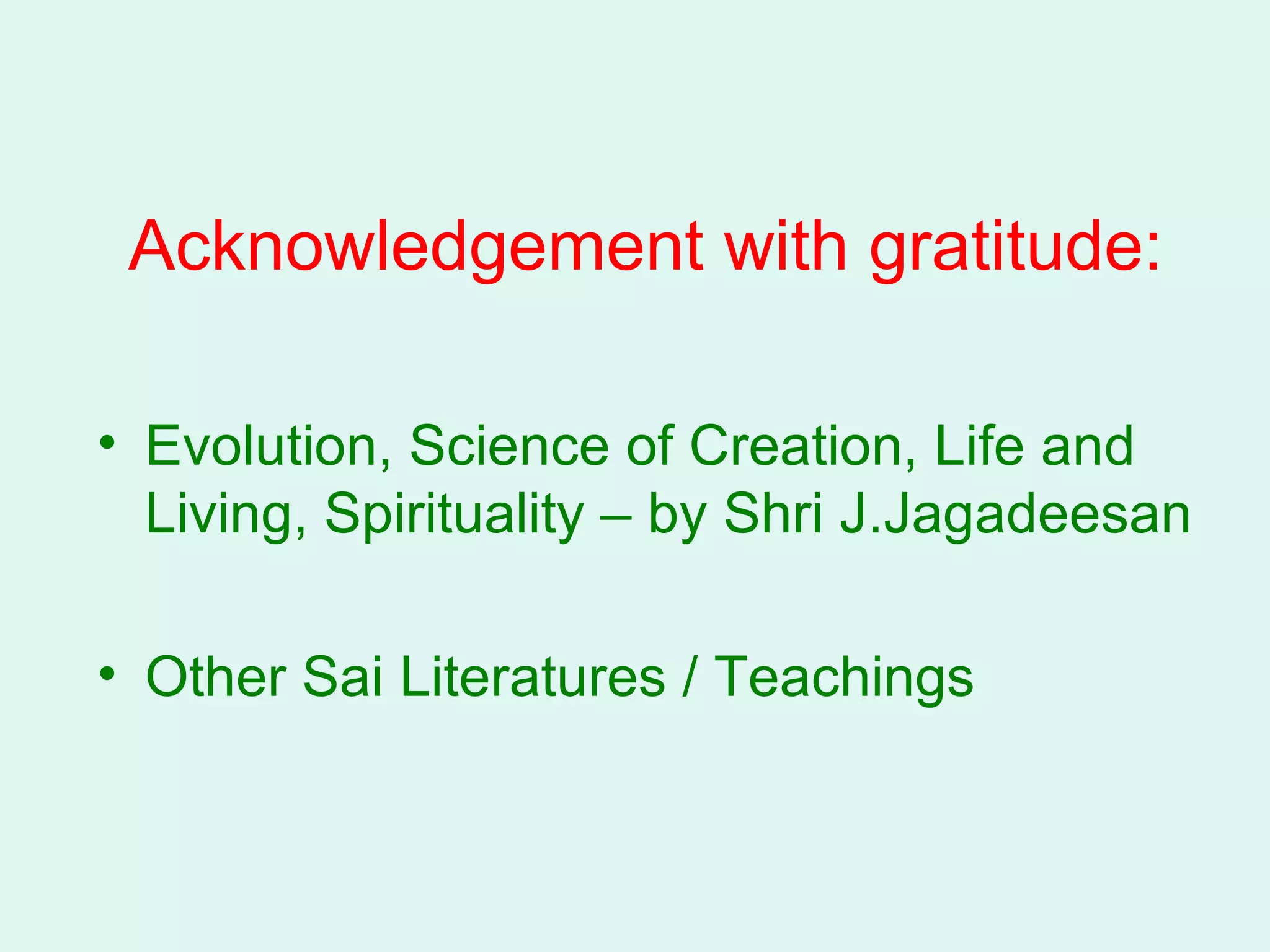 Acknowledgement with gratitude:

• Evolution, Science of Creation, Life and Living, Spirituality – by Shri J.Jagadeesan

• Other Sai Literatures / Teachings